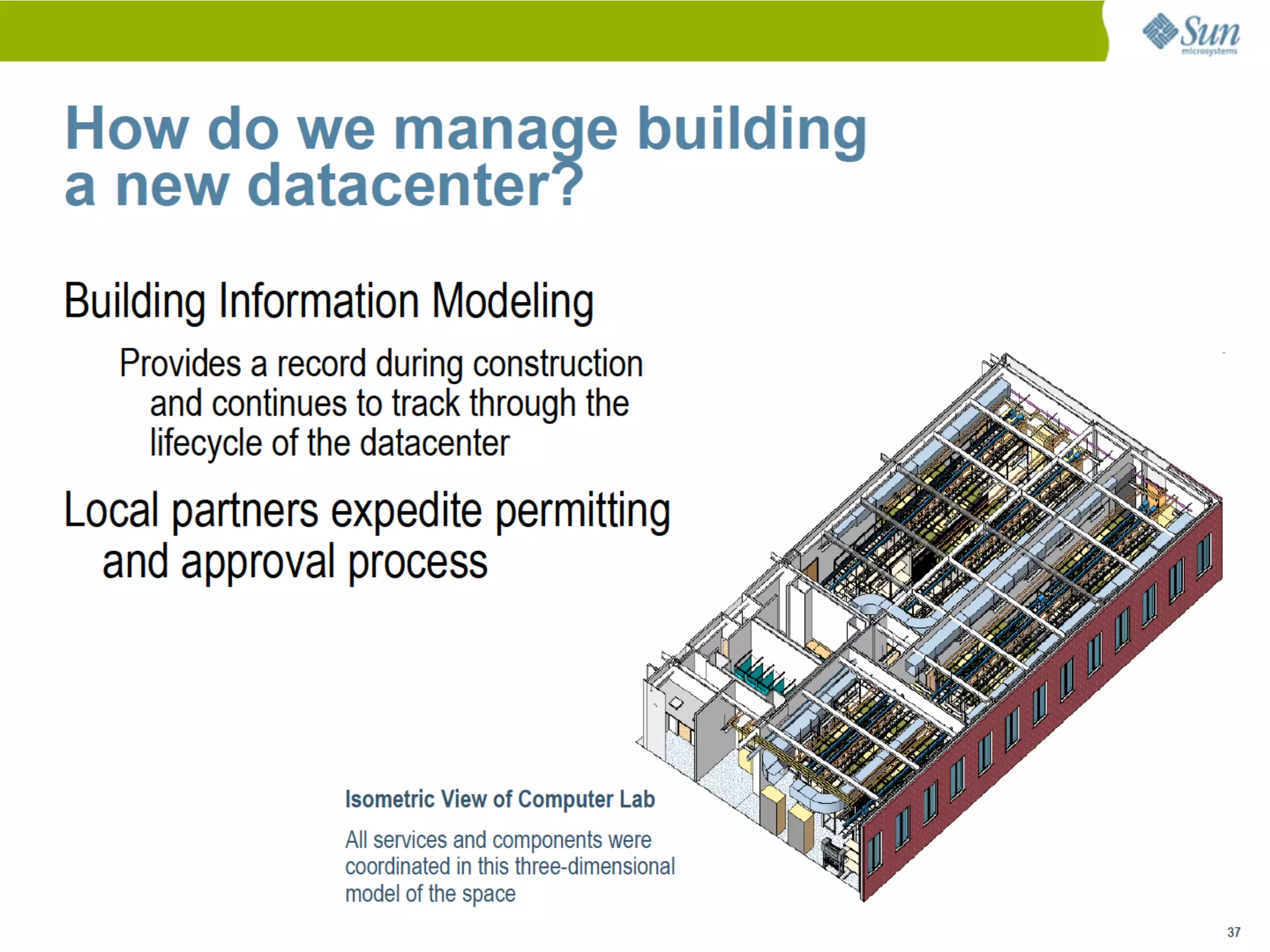 Sun microsystems

How do we manage building a new datacenter?

Building Information Modeling

Provides a record during construction and continues to track through the lifecycle of the datacenter

Local partners expedite permitting and approval process

Isometric View of Computer Lab

All services and components were coordinated in this three-dimensional model of the space

37